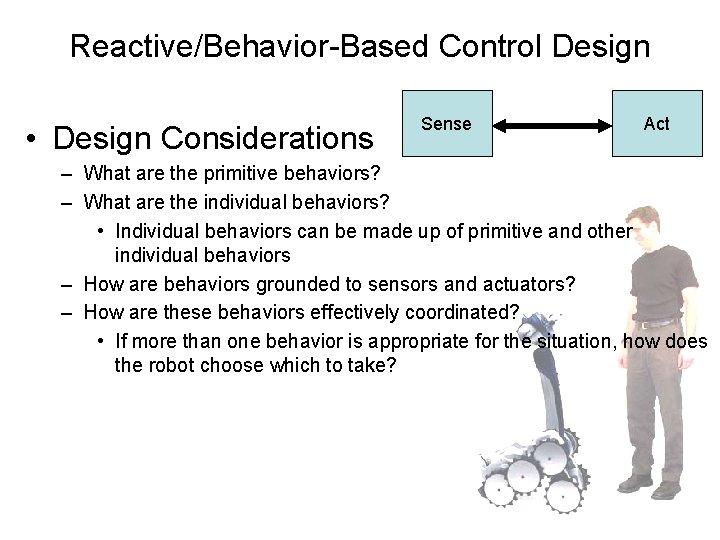 Reactive/Behavior-Based Control Design

Sense

Act

• Design Considerations
– What are the primitive behaviors?
– What are the individual behaviors?
• Individual behaviors can be made up of primitive and other individual behaviors
– How are behaviors grounded to sensors and actuators?
– How are these behaviors effectively coordinated?
• If more than one behavior is appropriate for the situation, how does the robot choose which to take?